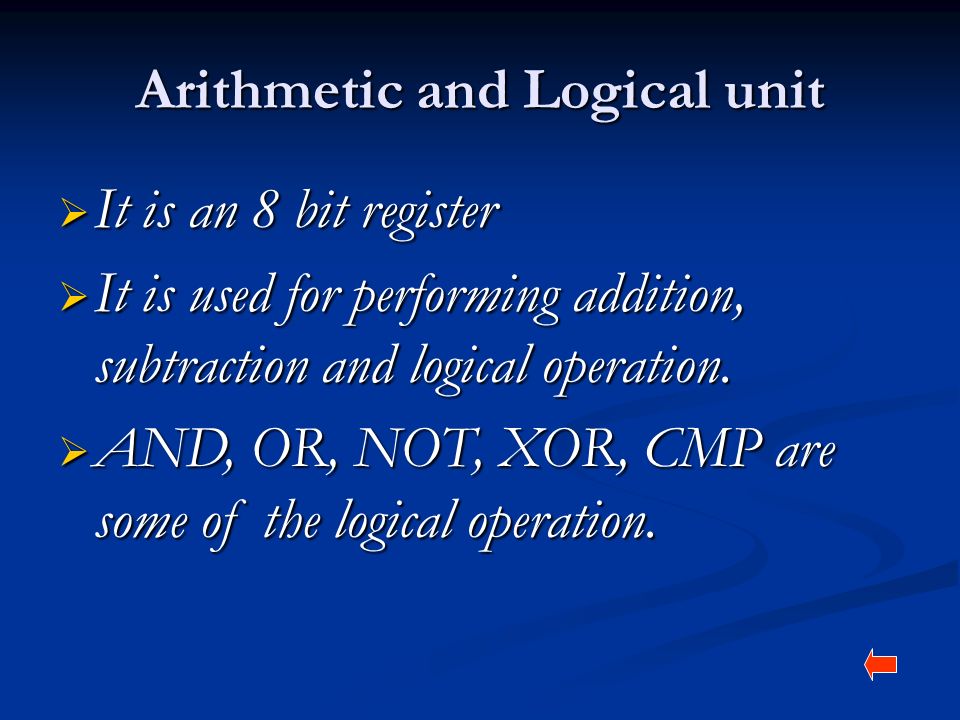 Arithmetic and Logical unit

➢ It is an 8 bit register

➢ It is used for performing addition, subtraction and logical operation.

➢ AND, OR, NOT, XOR, CMP are some of the logical operation.